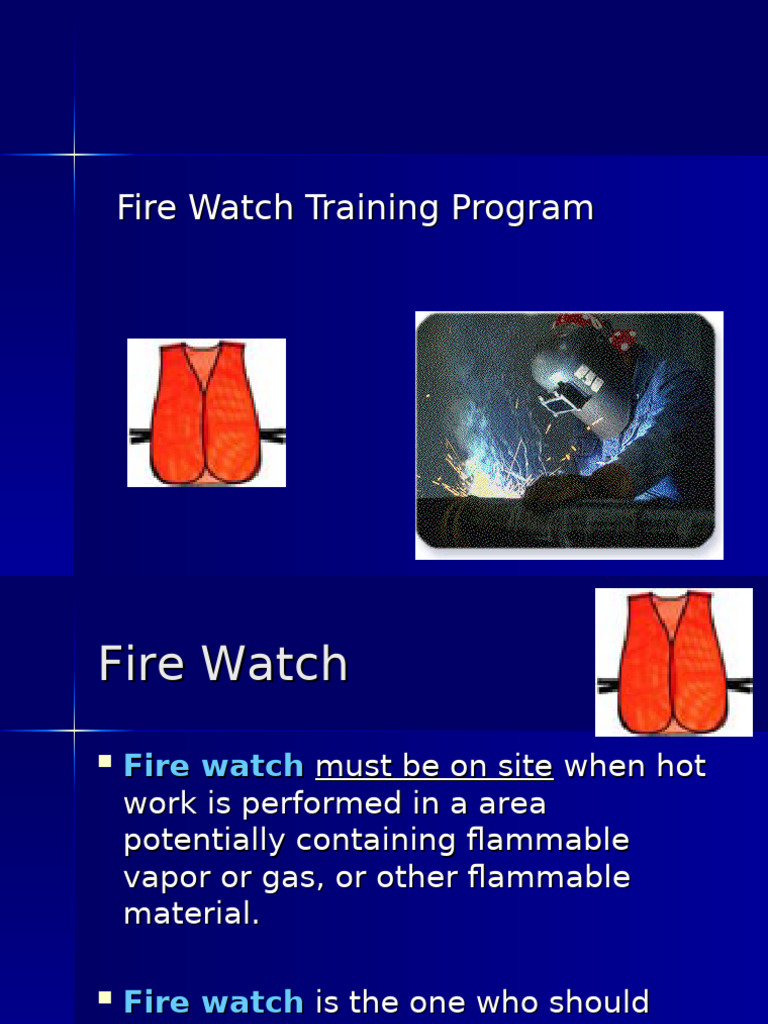 Fire Watch Training Program

Fire Watch

Fire watch must be on site when hot work is performed in a area potentially containing flammable vapor or gas, or other flammable material.

Fire watch is the one who should